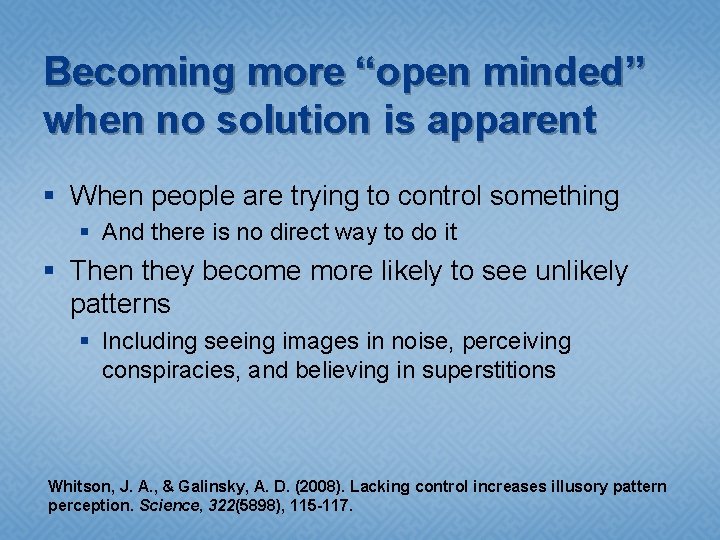 Becoming more “open minded” when no solution is apparent

▪ When people are trying to control something
  ▪ And there is no direct way to do it
▪ Then they become more likely to see unlikely patterns
  ▪ Including seeing images in noise, perceiving conspiracies, and believing in superstitions

Whitson, J. A., & Galinsky, A. D. (2008). Lacking control increases illusory pattern perception. Science, 322(5898), 115-117.